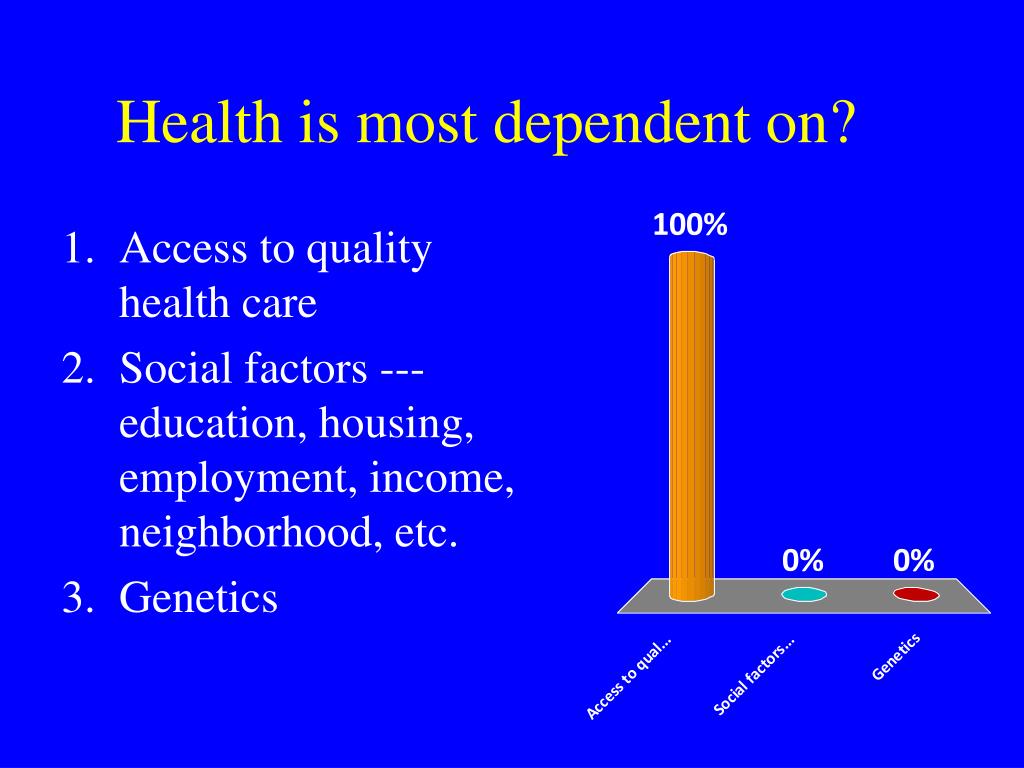 Health is most dependent on?

1. Access to quality health care
2. Social factors --- education, housing, employment, income, neighborhood, etc.
3. Genetics

100%

0%

0%

Access to qual...

Social factors...

Genetics